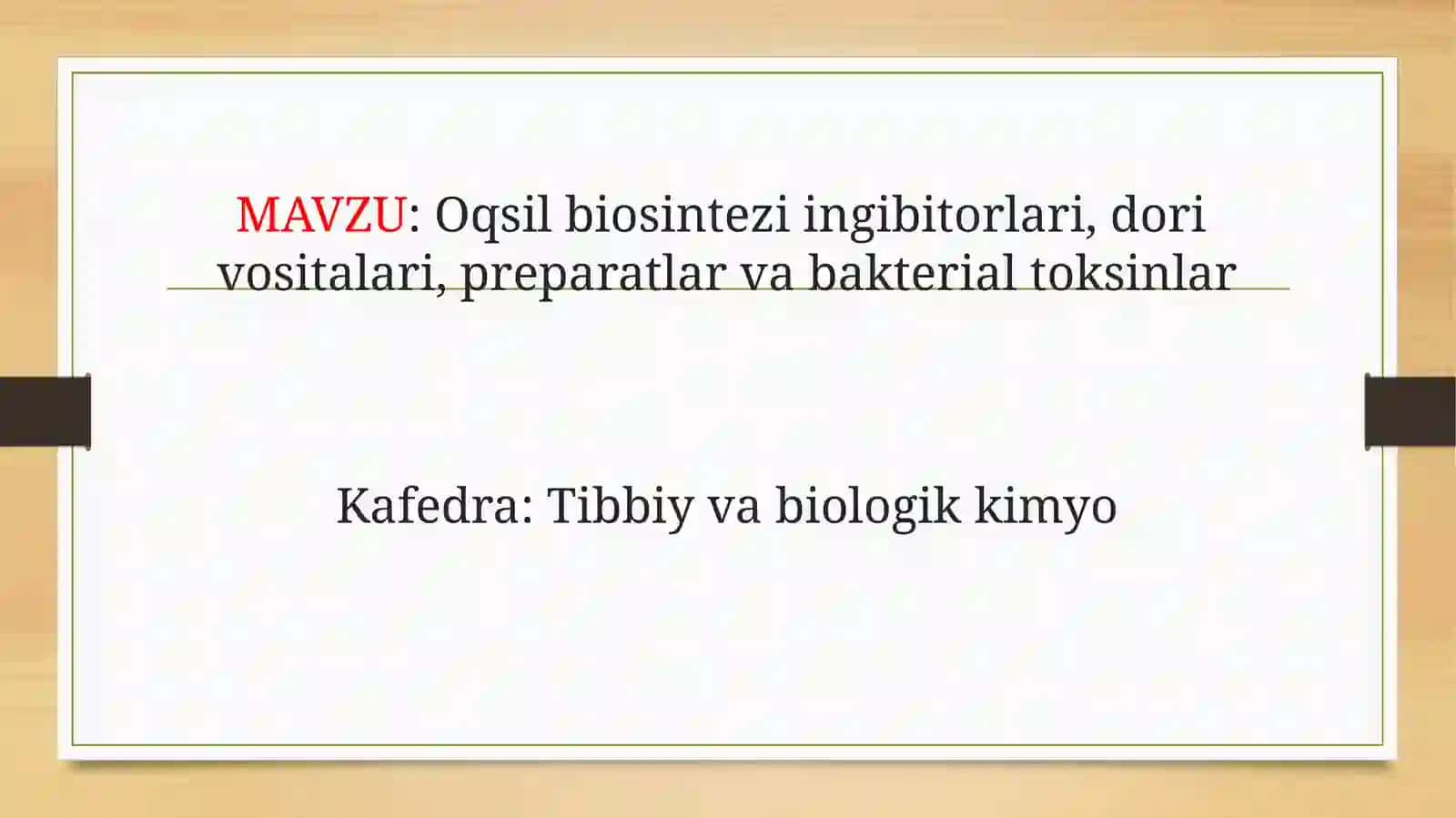 MAVZU: Oqsil biosintezi ingibitorlari, dori vositalari, preparatlar va bakterial toksinlar

Kafedra: Tibbiy va biologik kimyo